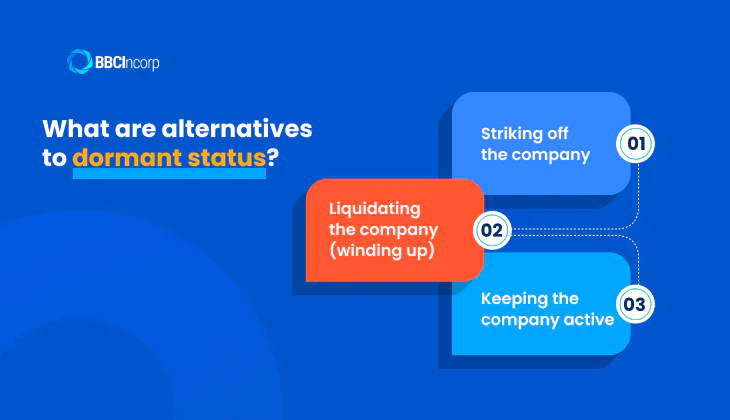 BBCIncorp

What are alternatives to dormant status?

Striking off the company
01

Liquidating the company (winding up)
02

Keeping the company active
03